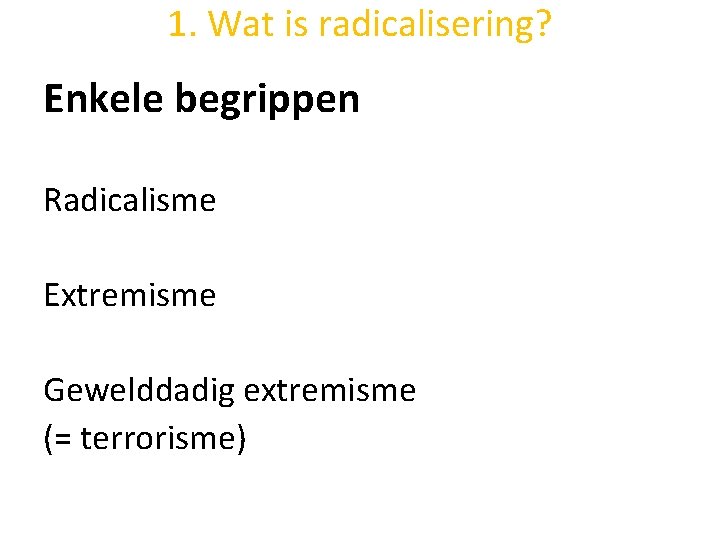 1. Wat is radicalisering?

Enkele begrippen

Radicalisme

Extremisme

Gewelddadig extremisme
(= terrorisme)